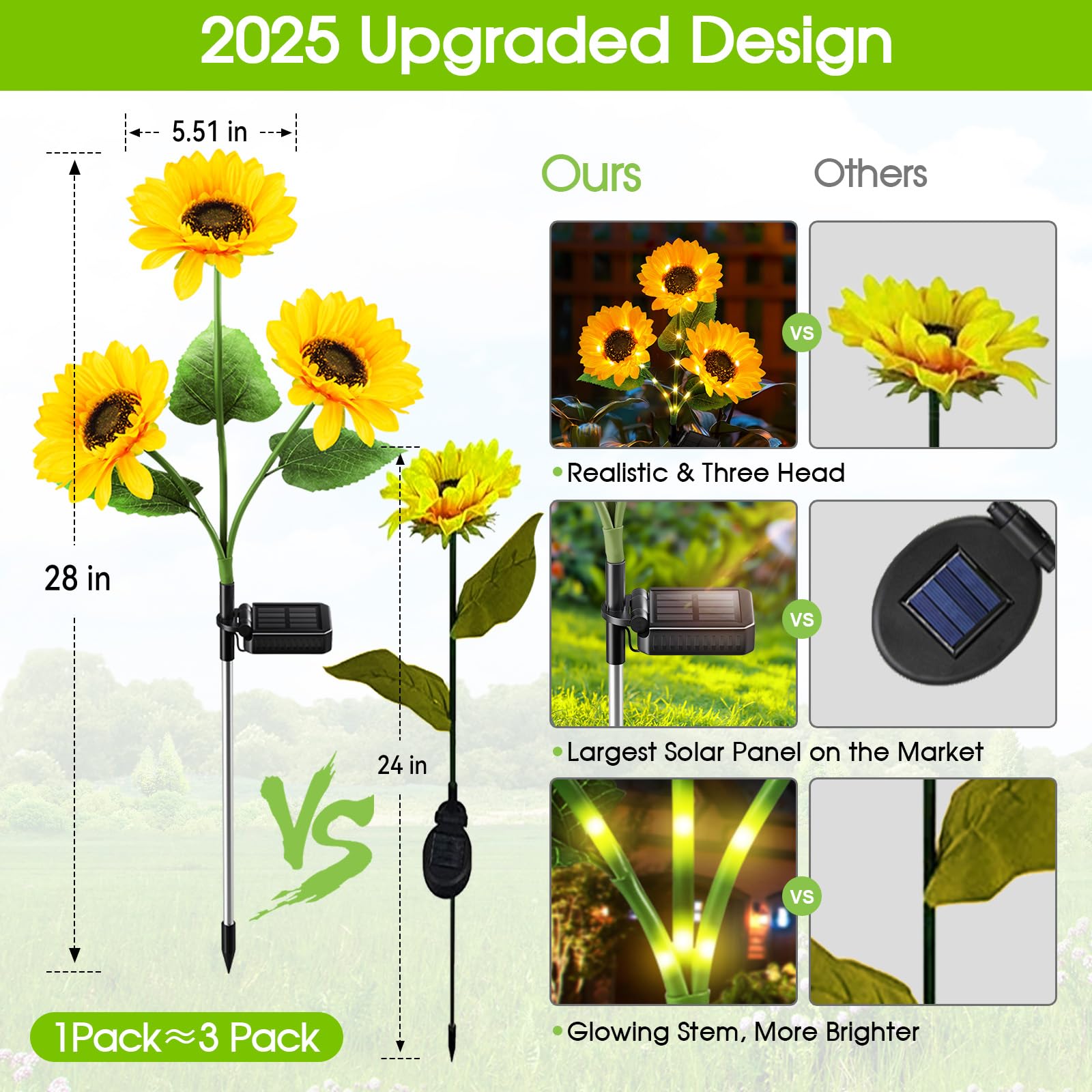 2025 Upgraded Design

5.51 in

28 in

24 in

VS

1Pack≈3 Pack

Ours

Others

VS

• Realistic & Three Head

VS

• Largest Solar Panel on the Market

VS

• Glowing Stem, More Brighter